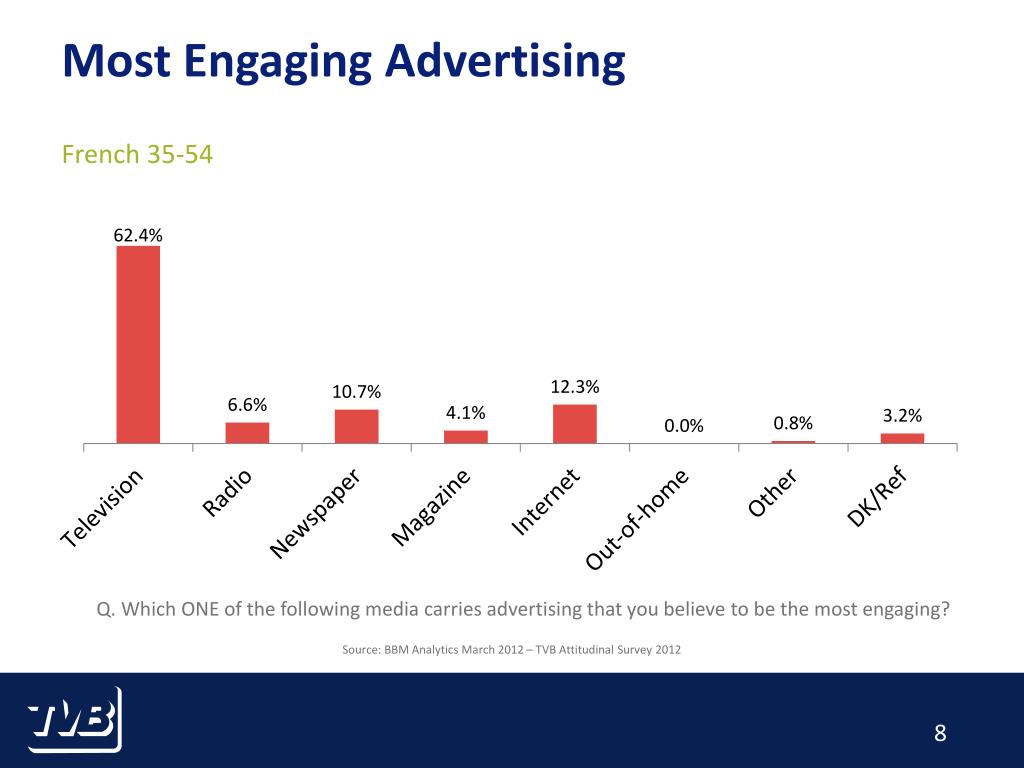 Most Engaging Advertising

French 35-54

62.4%
6.6%
10.7%
4.1%
12.3%
0.0%
0.8%
3.2%

Television
Radio
Newspaper
Magazine
Internet
Out-of-home
Other
DK/Ref

Q. Which ONE of the following media carries advertising that you believe to be the most engaging?

Source: BBM Analytics March 2012 – TVB Attitudinal Survey 2012

TVB

8